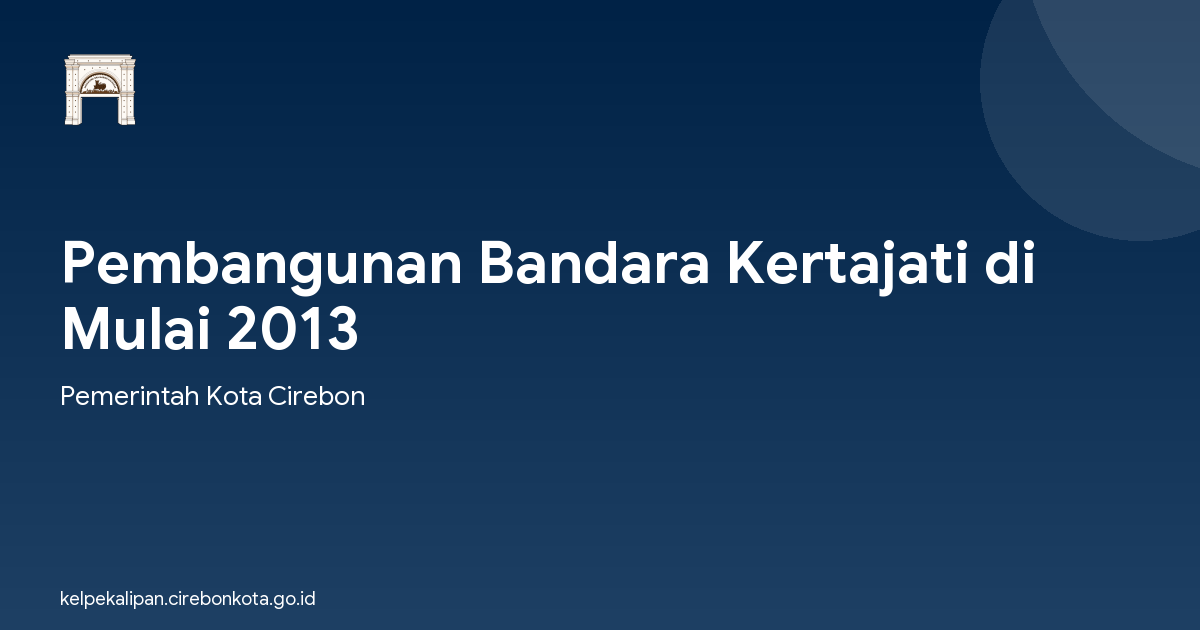 Pembangunan Bandara Kertajati di Mulai 2013

Pemerintah Kota Cirebon

kelpekalipan.cirebonkota.go.id